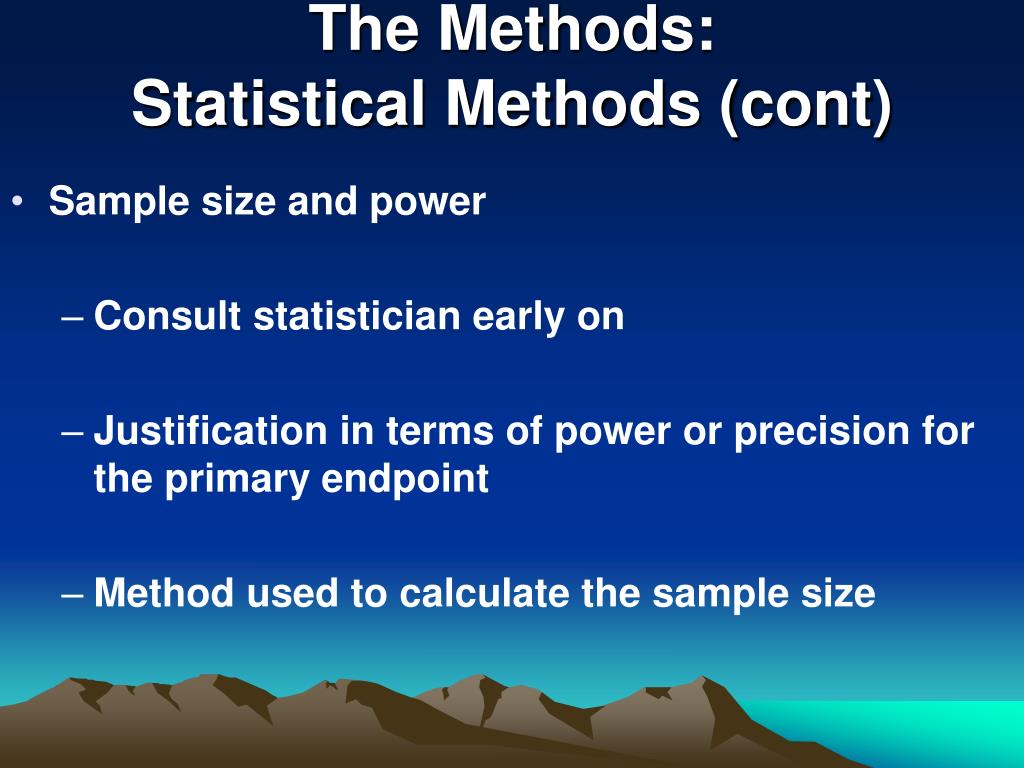 The Methods:
Statistical Methods (cont)

• Sample size and power

– Consult statistician early on

– Justification in terms of power or precision for the primary endpoint

– Method used to calculate the sample size